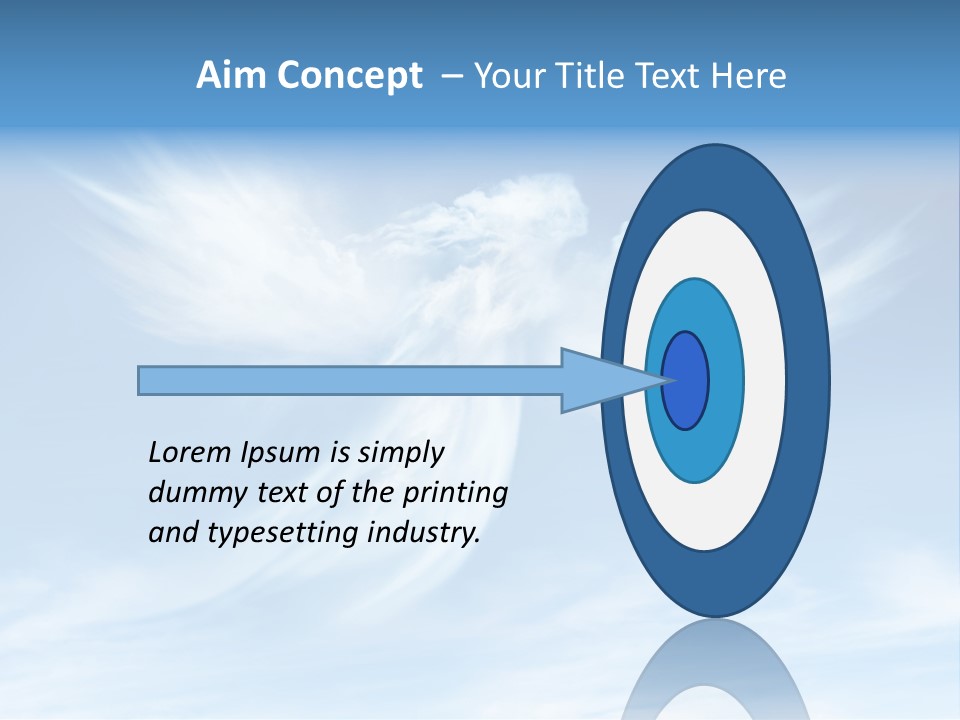 Aim Concept – Your Title Text Here

Lorem Ipsum is simply dummy text of the printing and typesetting industry.